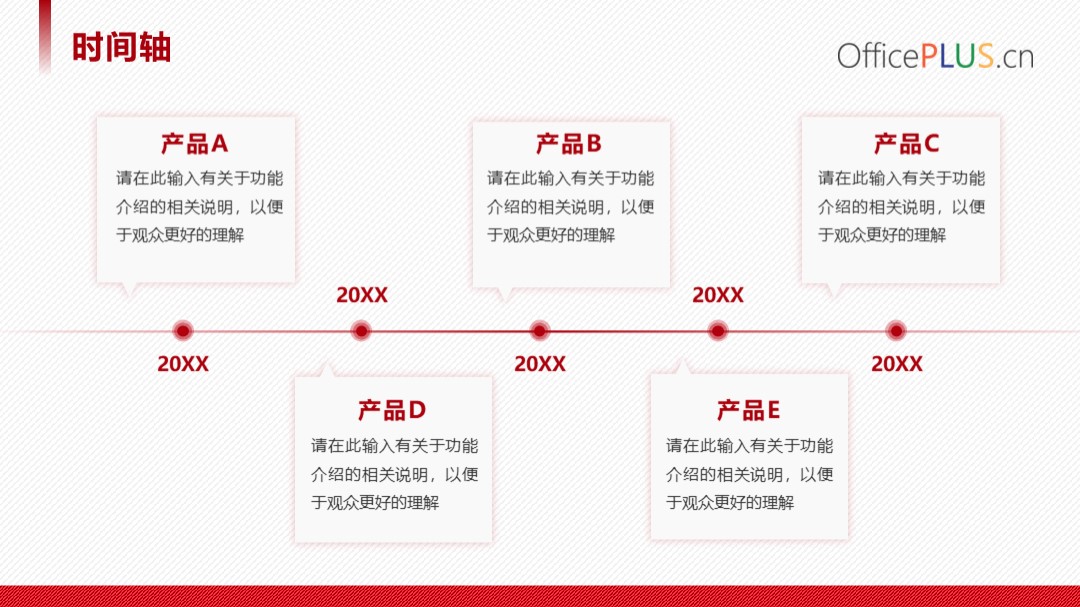 时间轴

OfficePLUS.cn

产品A
请在此输入有关于功能介绍的相关说明，以便于观众更好的理解

产品B
请在此输入有关于功能介绍的相关说明，以便于观众更好的理解

产品C
请在此输入有关于功能介绍的相关说明，以便于观众更好的理解

20XX

20XX

20XX

20XX

20XX

产品D
请在此输入有关于功能介绍的相关说明，以便于观众更好的理解

产品E
请在此输入有关于功能介绍的相关说明，以便于观众更好的理解